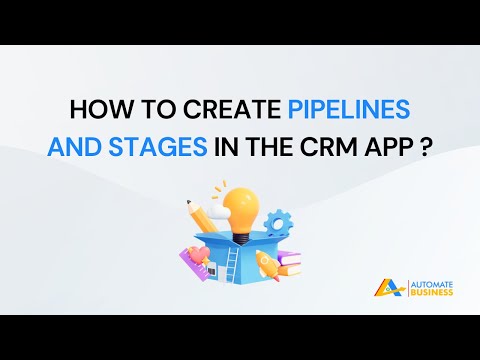 HOW TO CREATE PIPELINES AND STAGES IN THE CRM APP ?

AUTOMATE BUSINESS